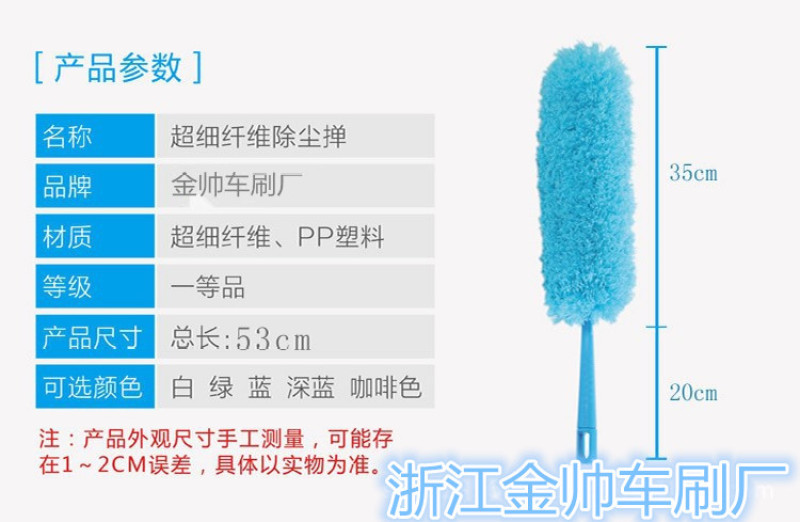 [ 产品参数 ]

| 名称 | 超细纤维除尘掸 |
|---|---|
| 品牌 | 金帅车刷厂 |
| 材质 | 超细纤维、PP塑料 |
| 等级 | 一等品 |
| 产品尺寸 | 总长:53cm |
| 可选颜色 | 白 绿 蓝 深蓝 咖啡色 |

注：产品外观尺寸手工测量，可能存在1～2CM误差，具体以实物为准。

35cm

20cm

浙江金帅车刷厂